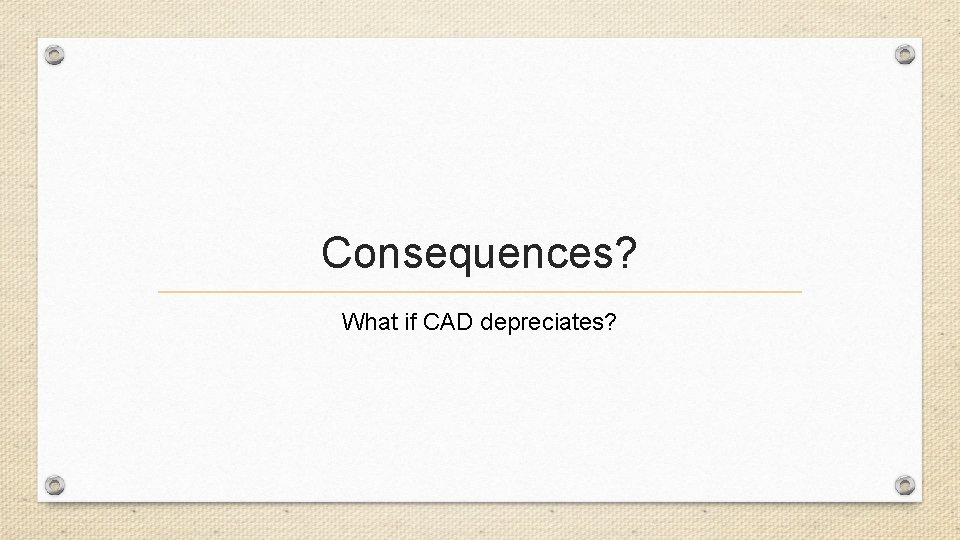 Consequences?

What if CAD depreciates?